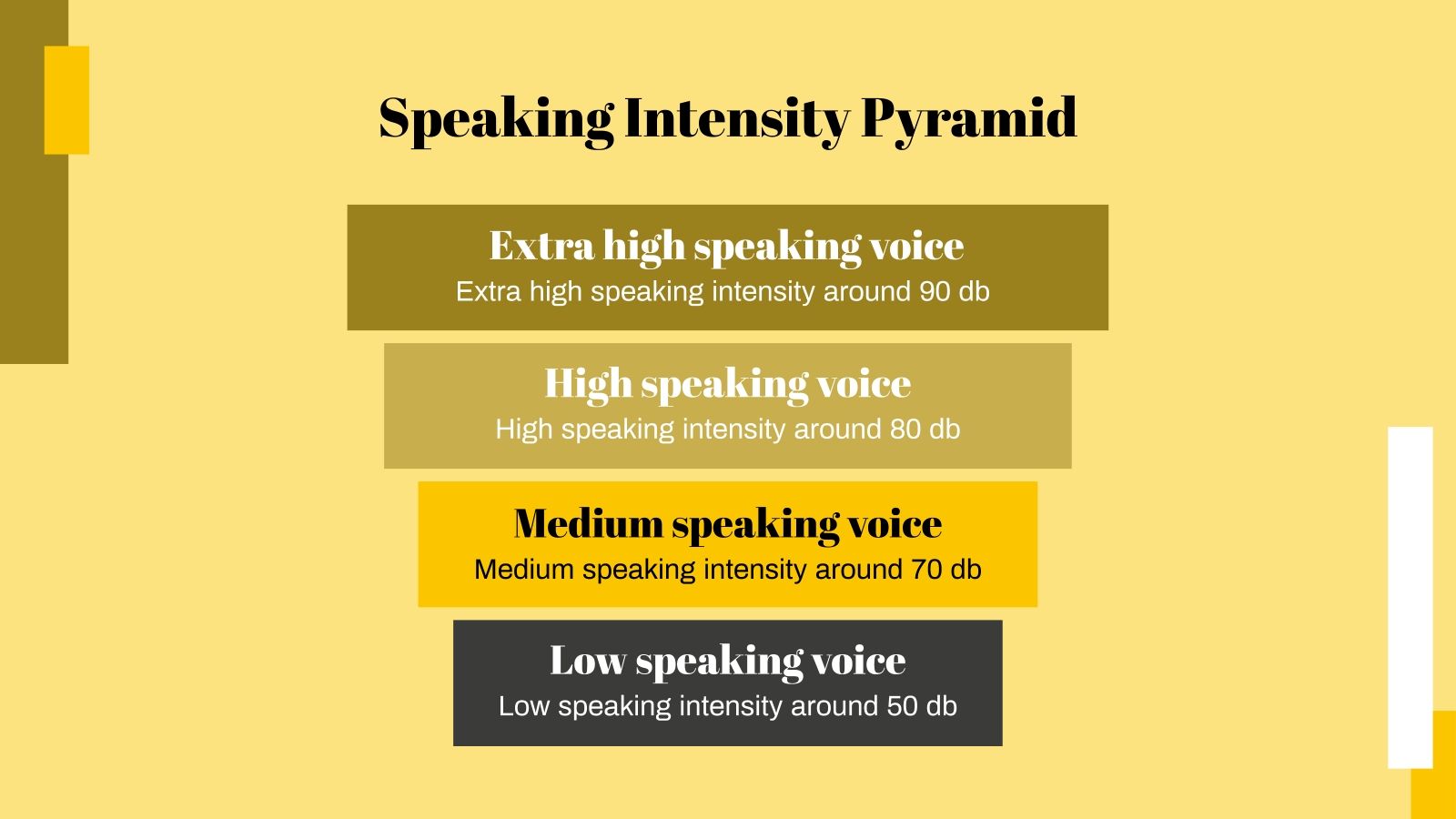 Speaking Intensity Pyramid

Extra high speaking voice
Extra high speaking intensity around 90 db

High speaking voice
High speaking intensity around 80 db

Medium speaking voice
Medium speaking intensity around 70 db

Low speaking voice
Low speaking intensity around 50 db